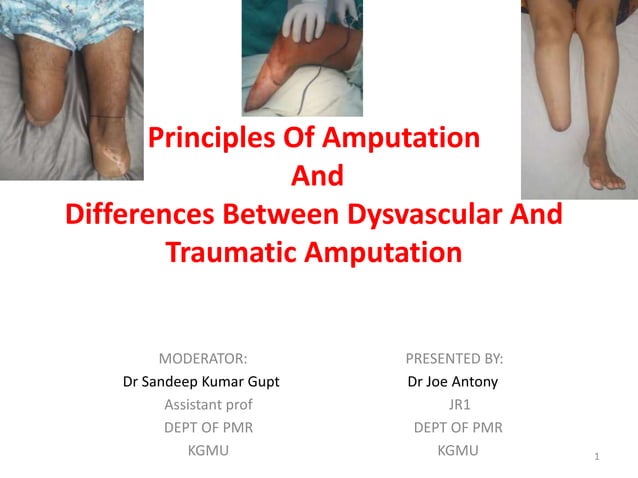 Principles Of Amputation
And
Differences Between Dysvascular And Traumatic Amputation

MODERATOR:
Dr Sandeep Kumar Gupt
Assistant prof
DEPT OF PMR
KGMU

PRESENTED BY:
Dr Joe Antony
JR1
DEPT OF PMR
KGMU

1